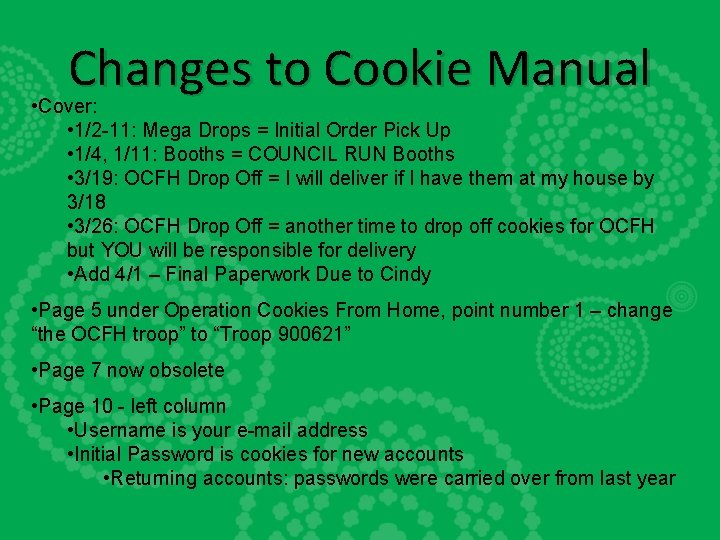 Changes to Cookie Manual

•Cover:

•1/2-11: Mega Drops = Initial Order Pick Up

•1/4, 1/11: Booths = COUNCIL RUN Booths

•3/19: OCFH Drop Off = I will deliver if I have them at my house by 3/18

•3/26: OCFH Drop Off = another time to drop off cookies for OCFH but YOU will be responsible for delivery

•Add 4/1 – Final Paperwork Due to Cindy

•Page 5 under Operation Cookies From Home, point number 1 – change “the OCFH troop” to “Troop 900621”

•Page 7 now obsolete

•Page 10 - left column

•Username is your e-mail address

•Initial Password is cookies for new accounts

•Returning accounts: passwords were carried over from last year